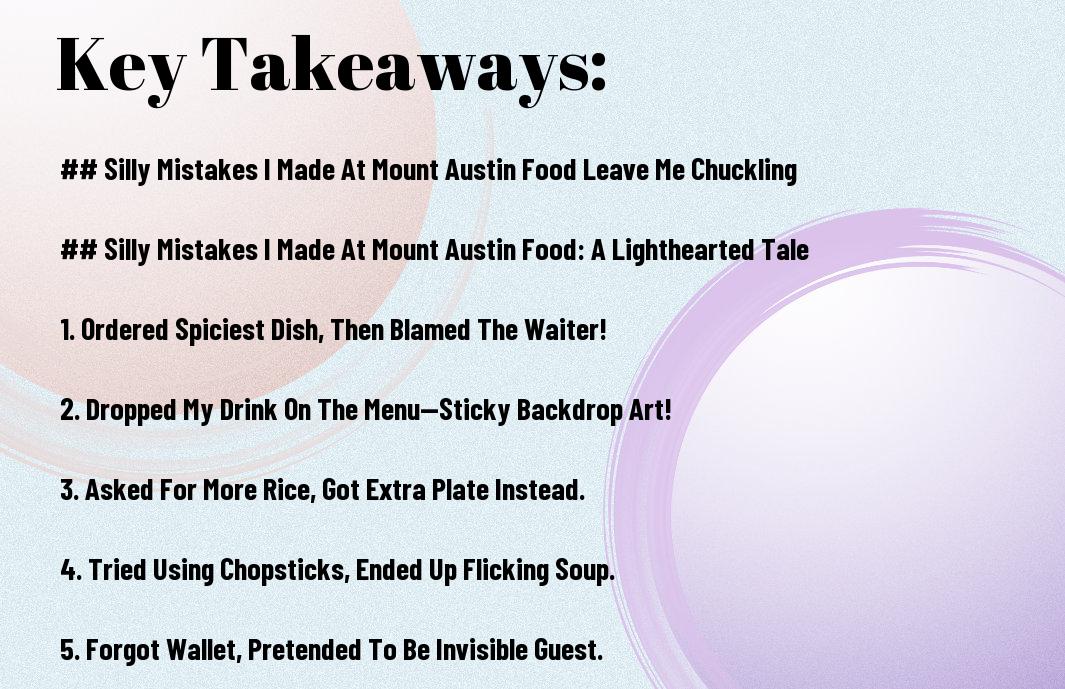 Key Takeaways:

## Silly Mistakes I Made At Mount Austin Food Leave Me Chuckling

## Silly Mistakes I Made At Mount Austin Food: A Lighthearted Tale

1. Ordered Spiciest Dish, Then Blamed The Waiter!

2. Dropped My Drink On The Menu—Sticky Backdrop Art!

3. Asked For More Rice, Got Extra Plate Instead.

4. Tried Using Chopsticks, Ended Up Flicking Soup.

5. Forgot Wallet, Pretended To Be Invisible Guest.